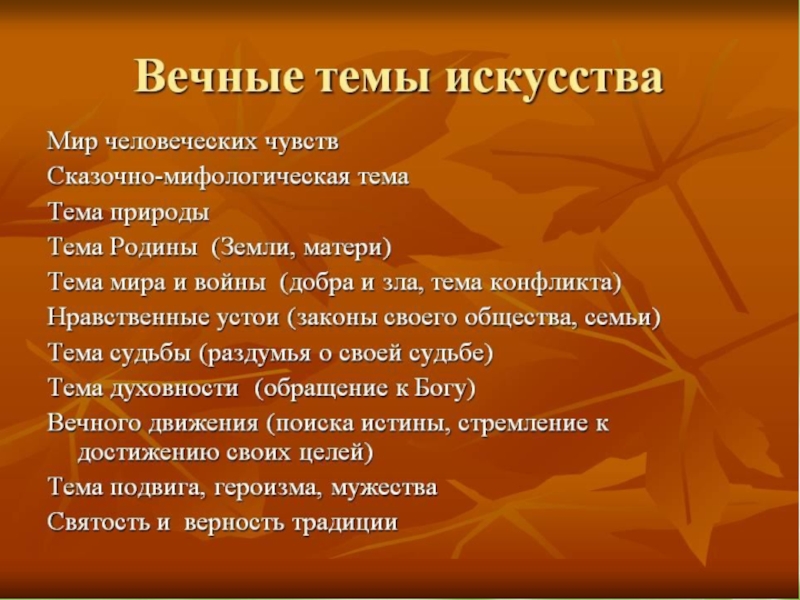 Вечные темы искусства

Мир человеческих чувств

Сказочно-мифологическая тема

Тема природы

Тема Родины (Земли, матери)

Тема мира и войны (добра и зла, тема конфликта)

Нравственные устои (законы своего общества, семьи)

Тема судьбы (раздумья о своей судьбе)

Тема духовности (обращение к Богу)

Вечного движения (поиска истины, стремление к достижению своих целей)

Тема подвига, героизма, мужества

Святость и верность традиции